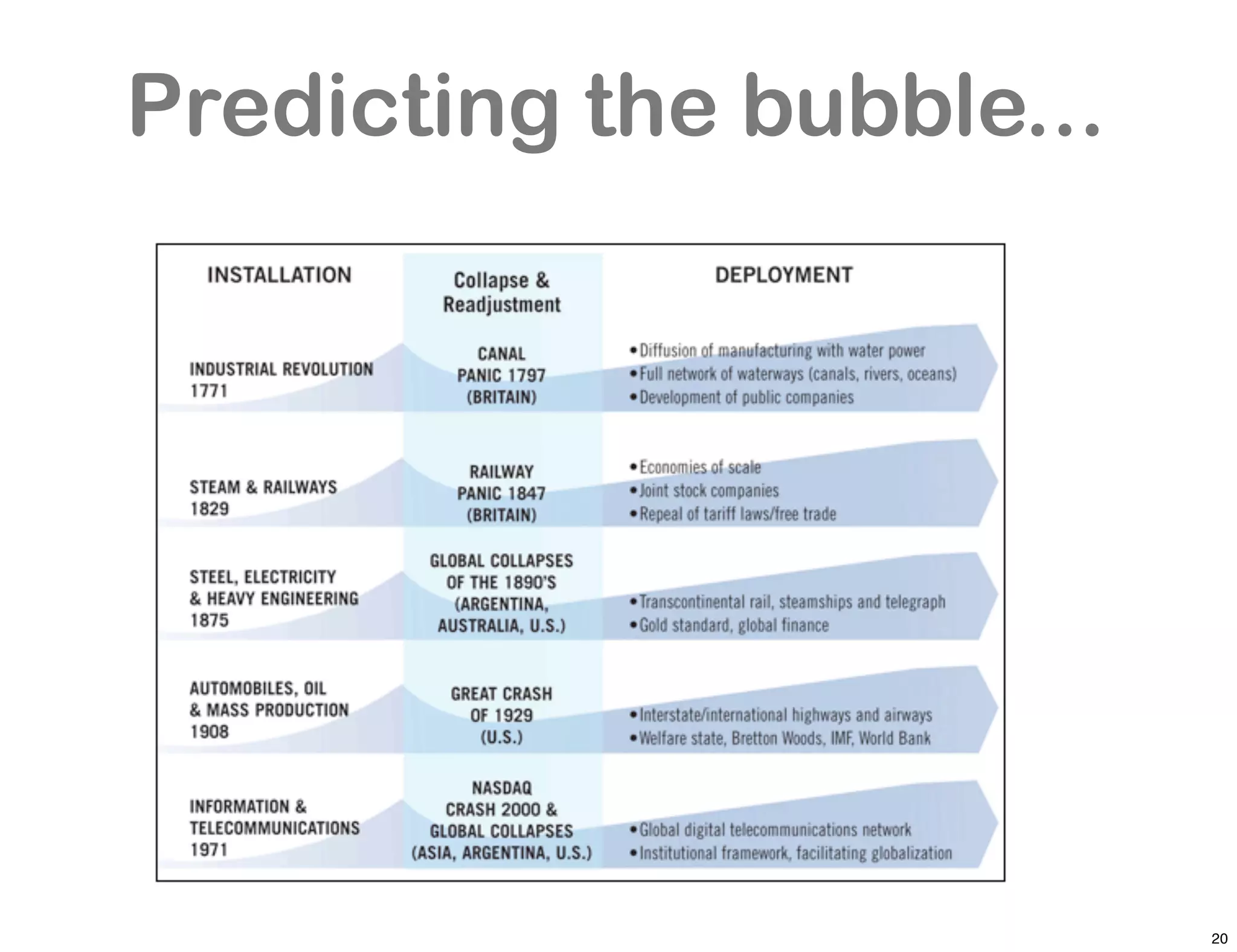 Predicting the bubble...

| INSTALLATION | Collapse & Readjustment | DEPLOYMENT |
|---|---|---|
| INDUSTRIAL REVOLUTION 1771 | CANAL PANIC 1797 (BRITAIN) | • Diffusion of manufacturing with water power • Full network of waterways (canals, rivers, oceans) • Development of public companies |
| STEAM & RAILWAYS 1829 | RAILWAY PANIC 1847 (BRITAIN) | • Economies of scale • Joint stock companies • Repeal of tariff laws/free trade |
| STEEL, ELECTRICITY & HEAVY ENGINEERING 1875 | GLOBAL COLLAPSES OF THE 1890'S (ARGENTINA, AUSTRALIA, U.S.) | • Transcontinental rail, steamships and telegraph • Gold standard, global finance |
| AUTOMOBILES, OIL & MASS PRODUCTION 1908 | GREAT CRASH OF 1929 (U.S.) | • Interstate/international highways and airways • Welfare state, Bretton Woods, IMF, World Bank |
| INFORMATION & TELECOMMUNICATIONS 1971 | NASDAQ CRASH 2000 & GLOBAL COLLAPSES (ASIA, ARGENTINA, U.S.) | • Global digital telecommunications network • Institutional framework, facilitating globalization |

20